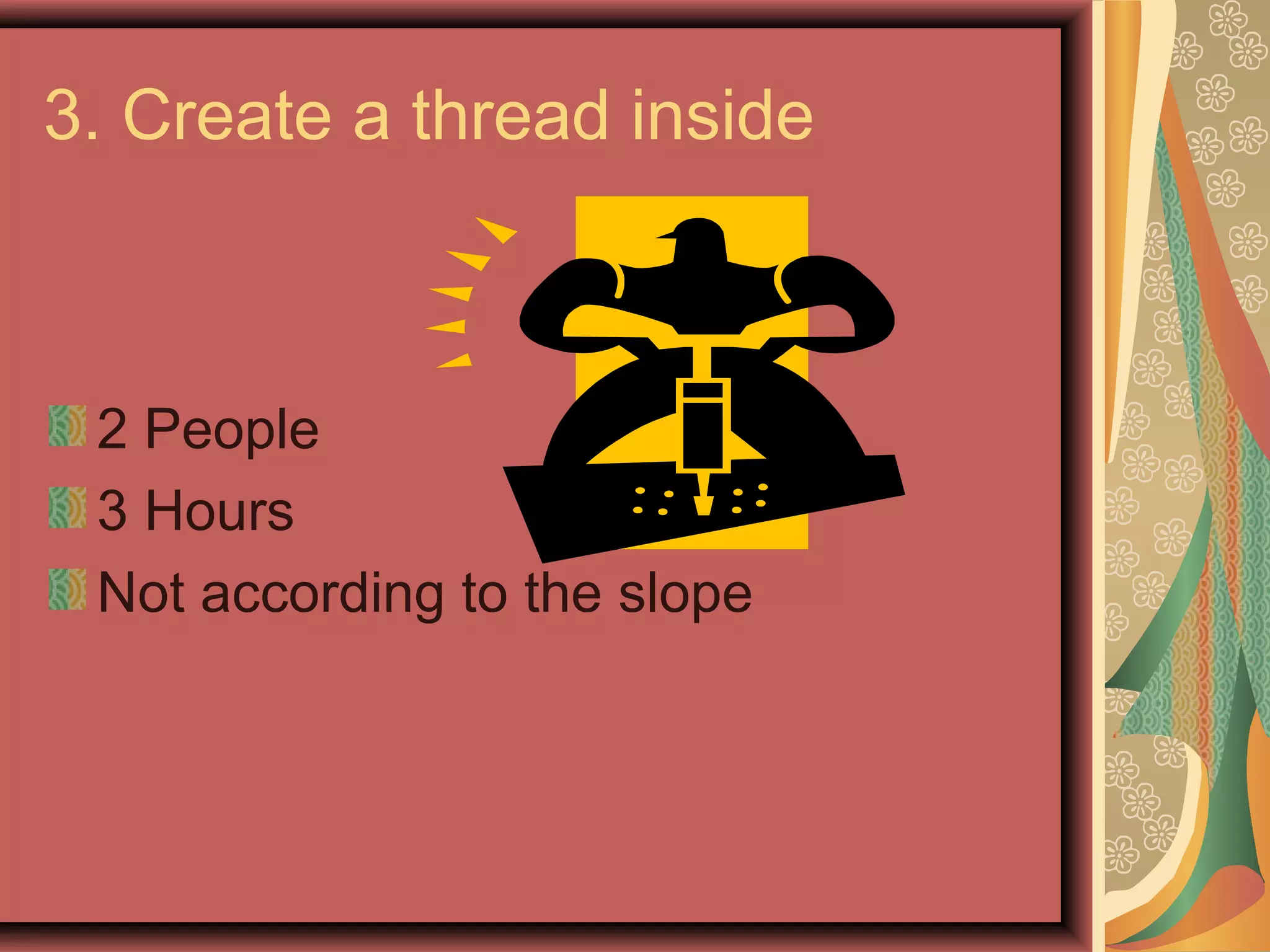 3. Create a thread inside

2 People
3 Hours
Not according to the slope